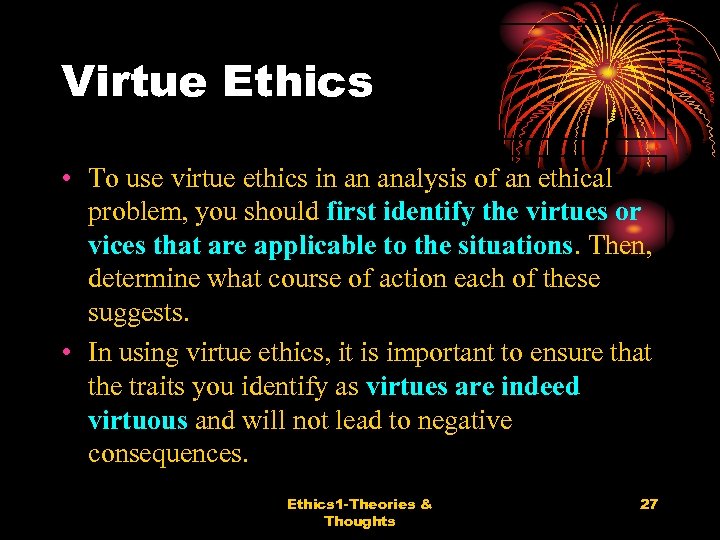 Virtue Ethics

• To use virtue ethics in an analysis of an ethical problem, you should first identify the virtues or vices that are applicable to the situations. Then, determine what course of action each of these suggests.

• In using virtue ethics, it is important to ensure that the traits you identify as virtues are indeed virtuous and will not lead to negative consequences.

Ethics1-Theories & Thoughts

27